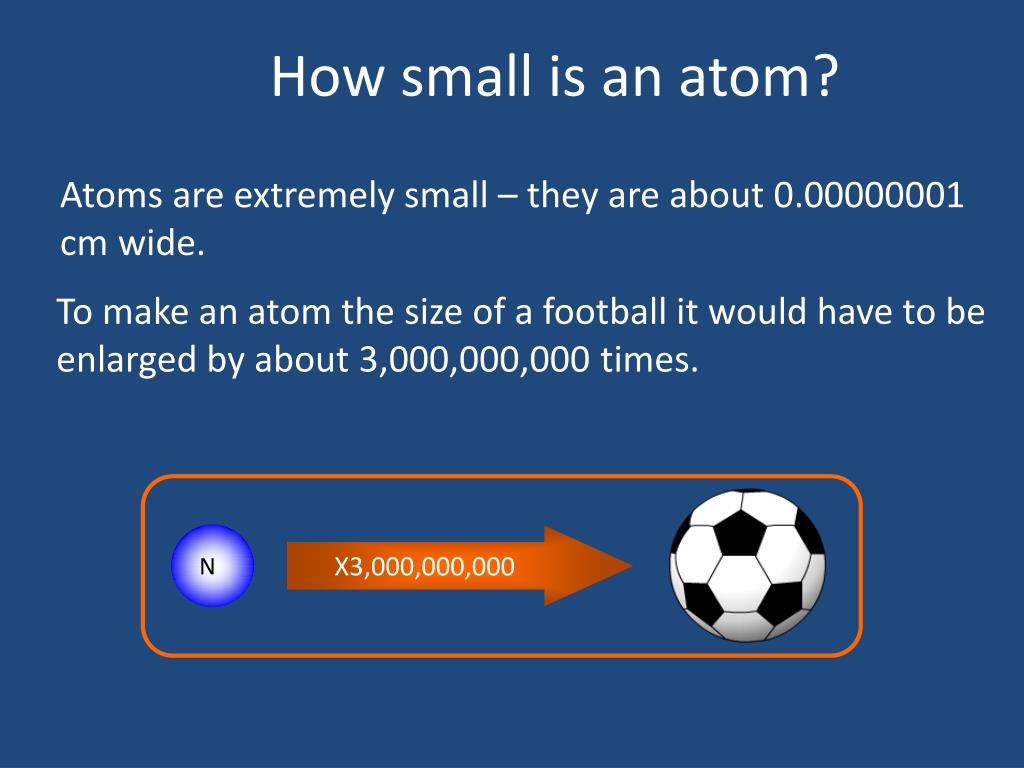 How small is an atom?

Atoms are extremely small – they are about 0.00000001 cm wide.

To make an atom the size of a football it would have to be enlarged by about 3,000,000,000 times.

N

X3,000,000,000